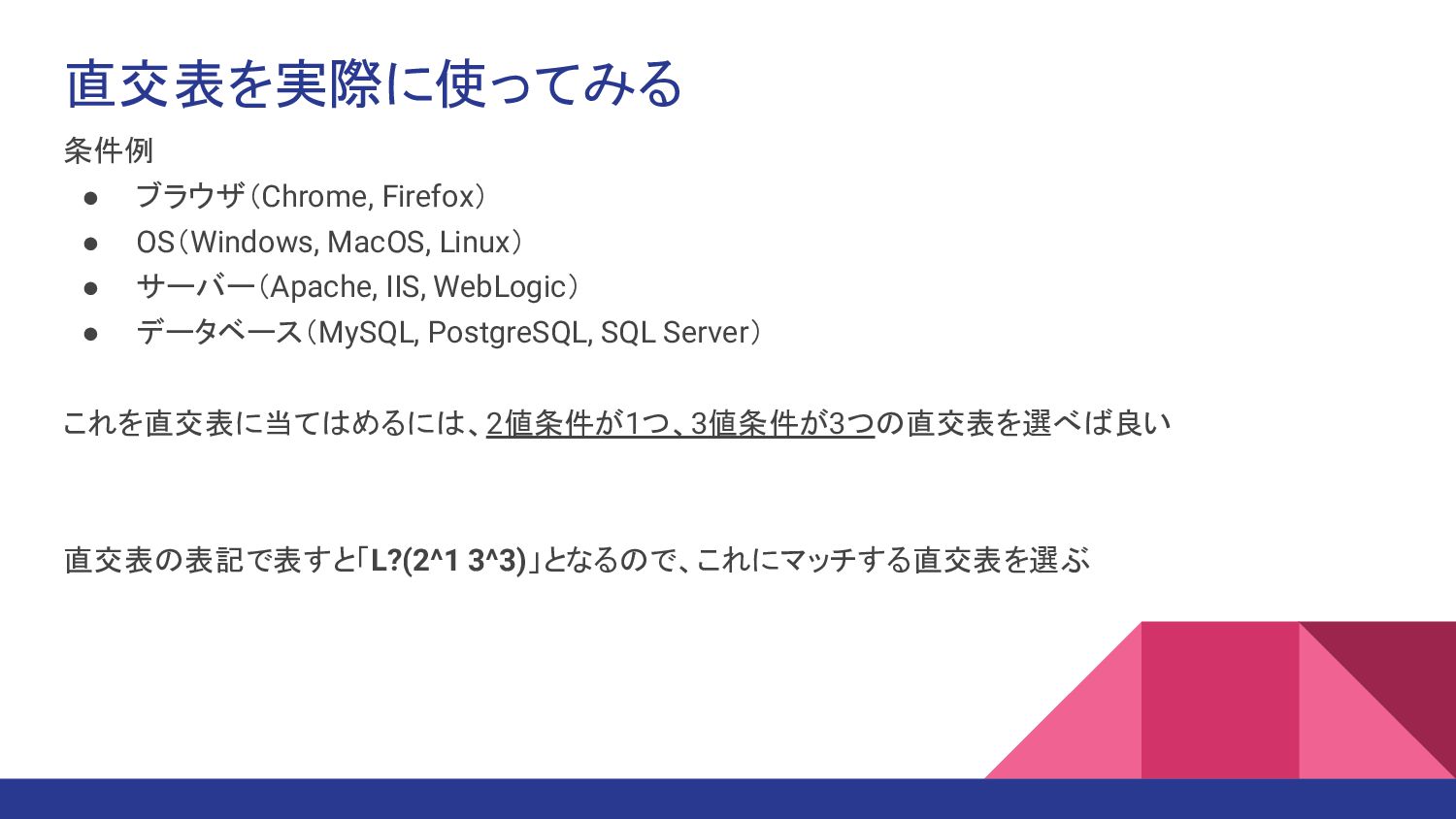 直交表を実際に使ってみる

条件例

● ブラウザ（Chrome, Firefox）
● OS（Windows, MacOS, Linux）
● サーバー（Apache, IIS, WebLogic）
● データベース（MySQL, PostgreSQL, SQL Server）

これを直交表に当てはめるには、2値条件が1つ、3値条件が3つの直交表を選べば良い

直交表の表記で表すと「L?(2^1 3^3)」となるので、これにマッチする直交表を選ぶ